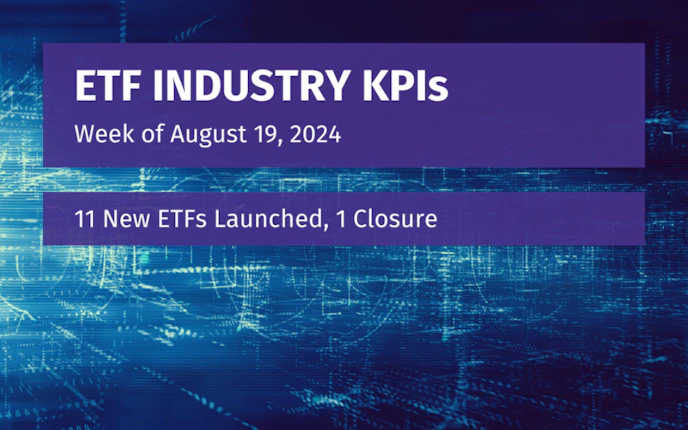 ETF INDUSTRY KPIs

Week of August 19, 2024

11 New ETFs Launched, 1 Closure